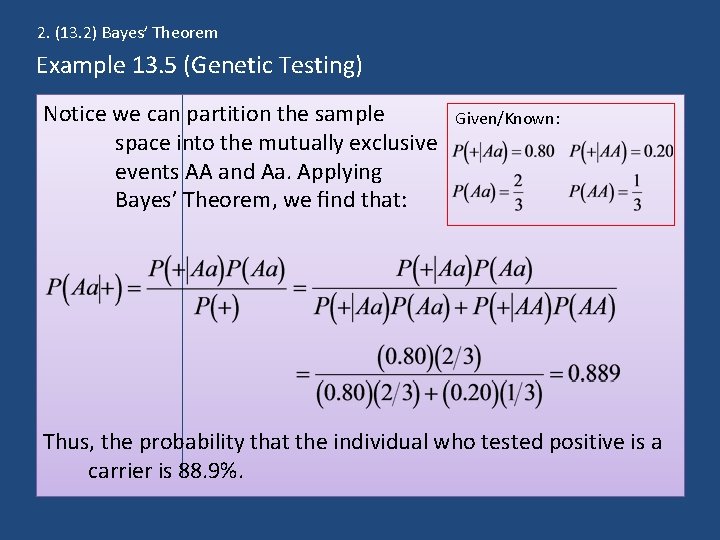 2. (13.2) Bayes' Theorem

Example 13.5 (Genetic Testing)

Notice we can partition the sample space into the mutually exclusive events AA and Aa. Applying Bayes' Theorem, we find that:

Given/Known:
$P(+|Aa) = 0.80$ $P(+|AA) = 0.20$
$P(Aa) = \frac{2}{3}$ $P(AA) = \frac{1}{3}$

$P(Aa|+) = \frac{P(+|Aa)P(Aa)}{P(+)} = \frac{P(+|Aa)P(Aa)}{P(+|Aa)P(Aa) + P(+|AA)P(AA)}$

$= \frac{(0.80)(2/3)}{(0.80)(2/3) + (0.20)(1/3)} = 0.889$

Thus, the probability that the individual who tested positive is a carrier is 88.9%.